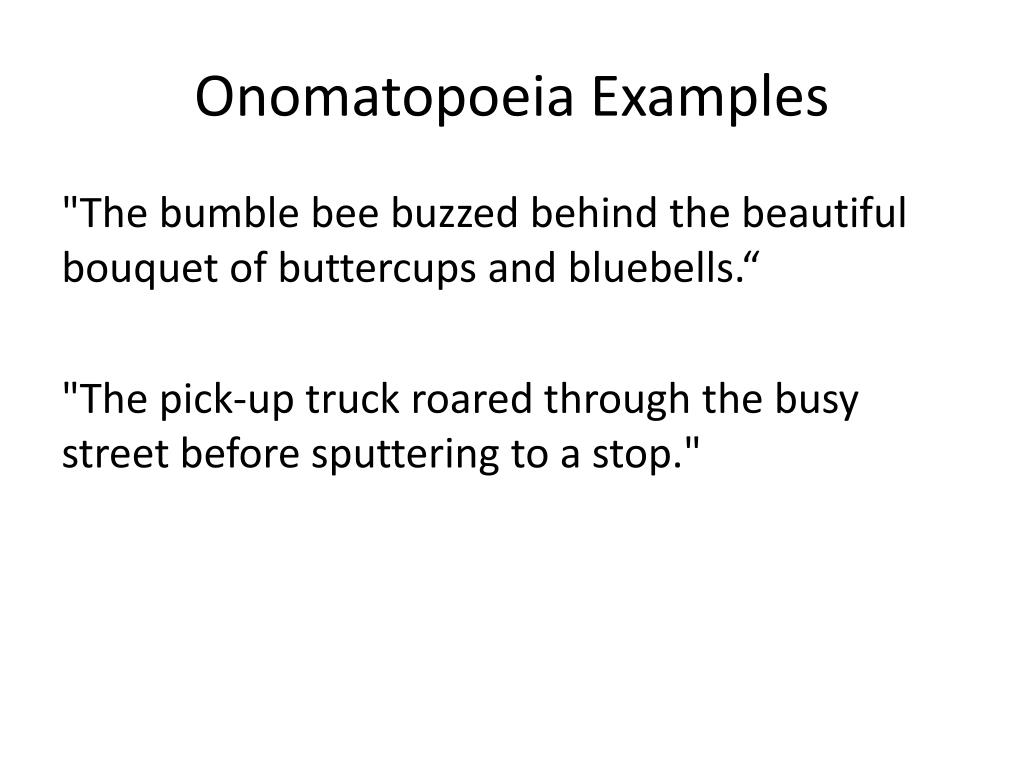 Onomatopoeia Examples

"The bumble bee buzzed behind the beautiful bouquet of buttercups and bluebells.“

"The pick-up truck roared through the busy street before sputtering to a stop."